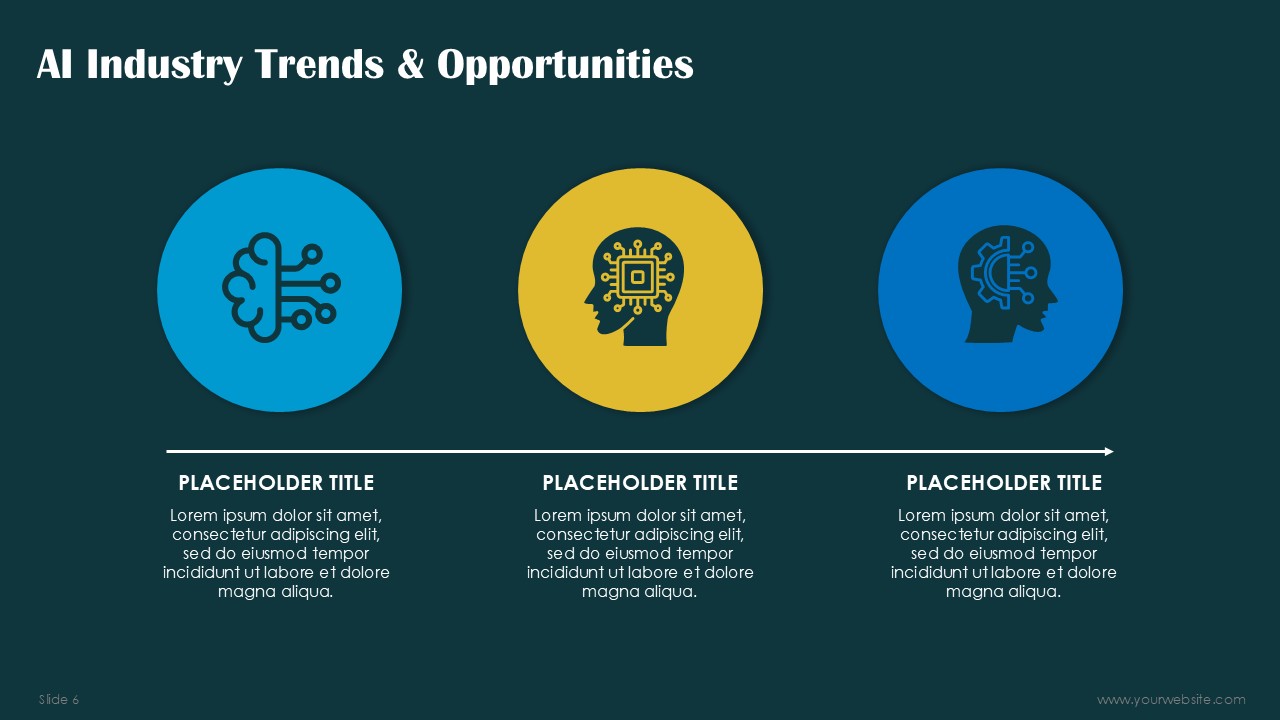 AI Industry Trends & Opportunities

PLACEHOLDER TITLE

Lorem ipsum dolor sit amet, consectetur adipiscing elit, sed do eiusmod tempor incididunt ut labore et dolore magna aliqua.

PLACEHOLDER TITLE

Lorem ipsum dolor sit amet, consectetur adipiscing elit, sed do eiusmod tempor incididunt ut labore et dolore magna aliqua.

PLACEHOLDER TITLE

Lorem ipsum dolor sit amet, consectetur adipiscing elit, sed do eiusmod tempor incididunt ut labore et dolore magna aliqua.

Slide 6

www.yourwebsite.com